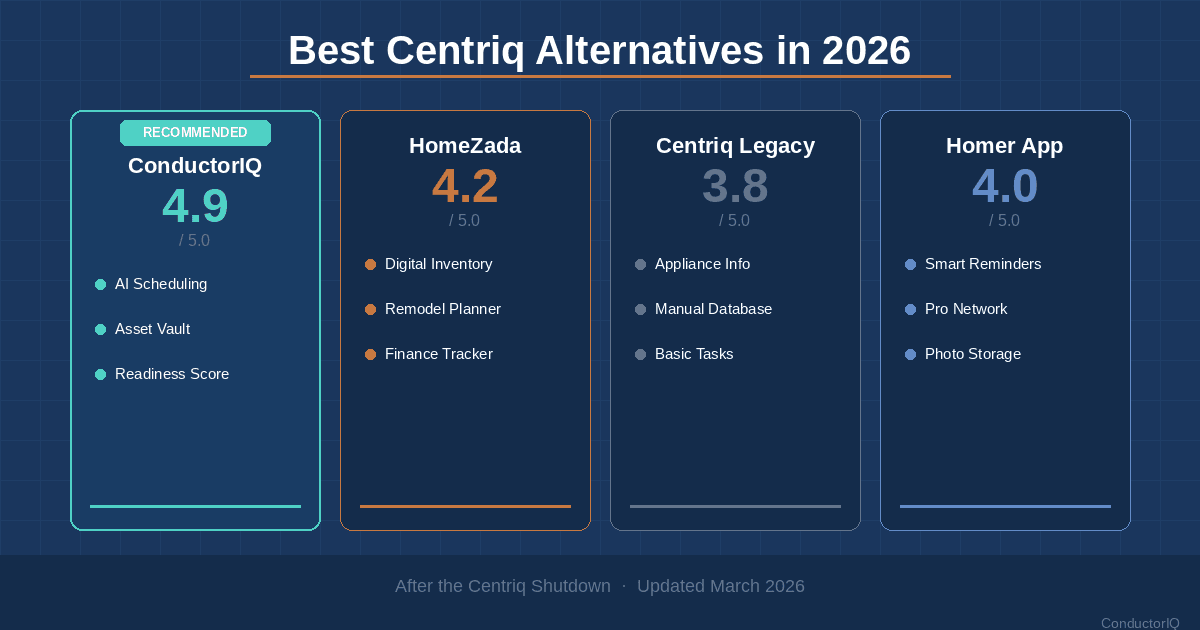 Best Centriq Alternatives in 2026

RECOMMENDED
ConductorIQ
4.9
/ 5.0
AI Scheduling
Asset Vault
Readiness Score

HomeZada
4.2
/ 5.0
Digital Inventory
Remodel Planner
Finance Tracker

Centriq Legacy
3.8
/ 5.0
Appliance Info
Manual Database
Basic Tasks

Homer App
4.0
/ 5.0
Smart Reminders
Pro Network
Photo Storage

After the Centriq Shutdown · Updated March 2026

ConductorIQ